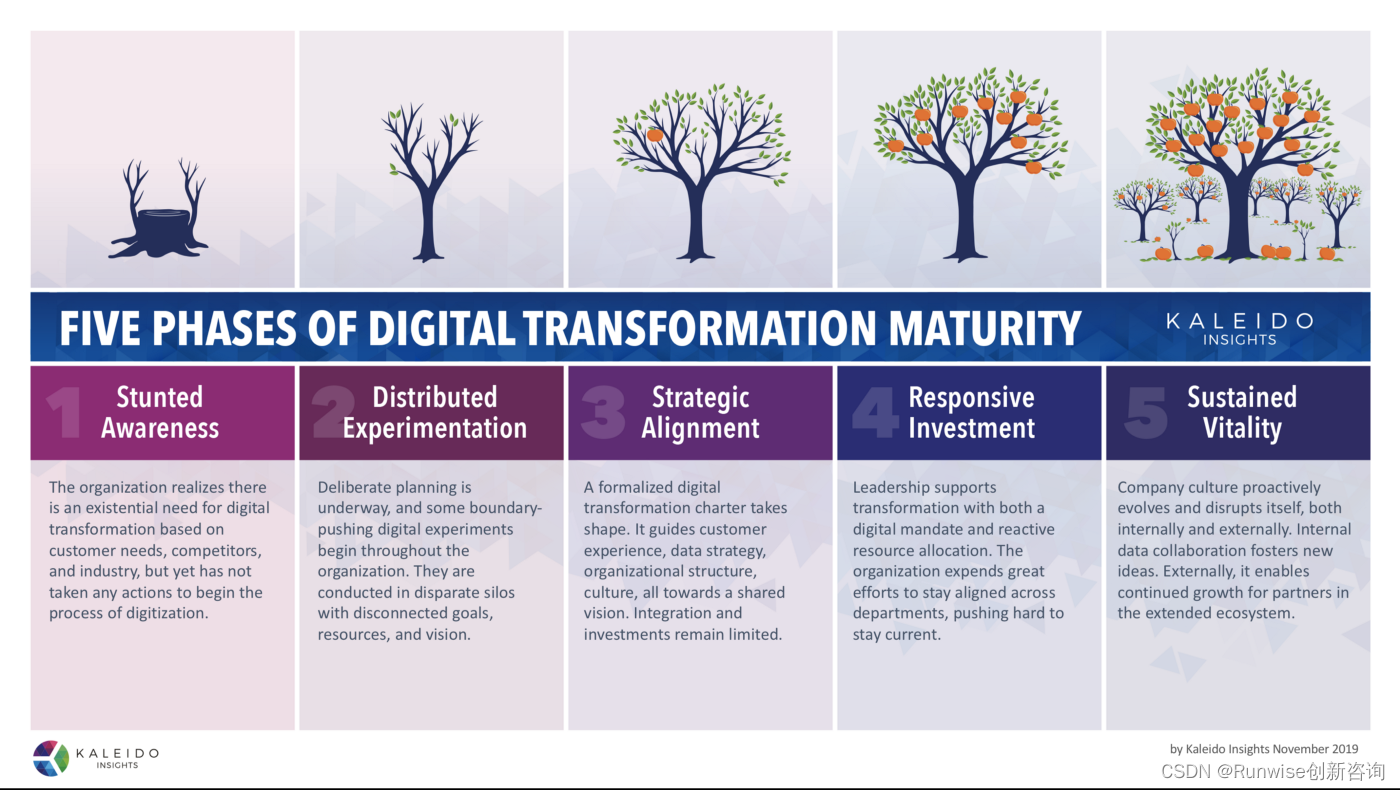 FIVE PHASES OF DIGITAL TRANSFORMATION MATURITY

KALEIDO INSIGHTS

1 Stunted Awareness

The organization realizes there is an existential need for digital transformation based on customer needs, competitors, and industry, but yet has not taken any actions to begin the process of digitization.

2 Distributed Experimentation

Deliberate planning is underway, and some boundary-pushing digital experiments begin throughout the organization. They are conducted in disparate silos with disconnected goals, resources, and vision.

3 Strategic Alignment

A formalized digital transformation charter takes shape. It guides customer experience, data strategy, organizational structure, culture, all towards a shared vision. Integration and investments remain limited.

4 Responsive Investment

Leadership supports transformation with both a digital mandate and reactive resource allocation. The organization expends great efforts to stay aligned across departments, pushing hard to stay current.

5 Sustained Vitality

Company culture proactively evolves and disrupts itself, both internally and externally. Internal data collaboration fosters new ideas. Externally, it enables continued growth for partners in the extended ecosystem.

KALEIDO INSIGHTS

by Kaleido Insights November 2019

CSDN @Runwise创新咨询